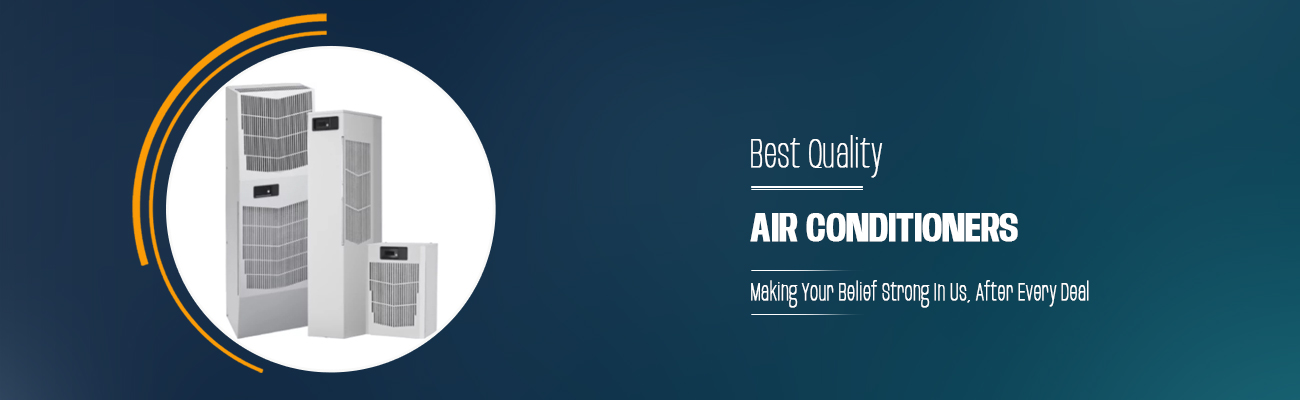 Best Quality

AIR CONDITIONERS

Making Your Belief Strong In Us, After Every Deal